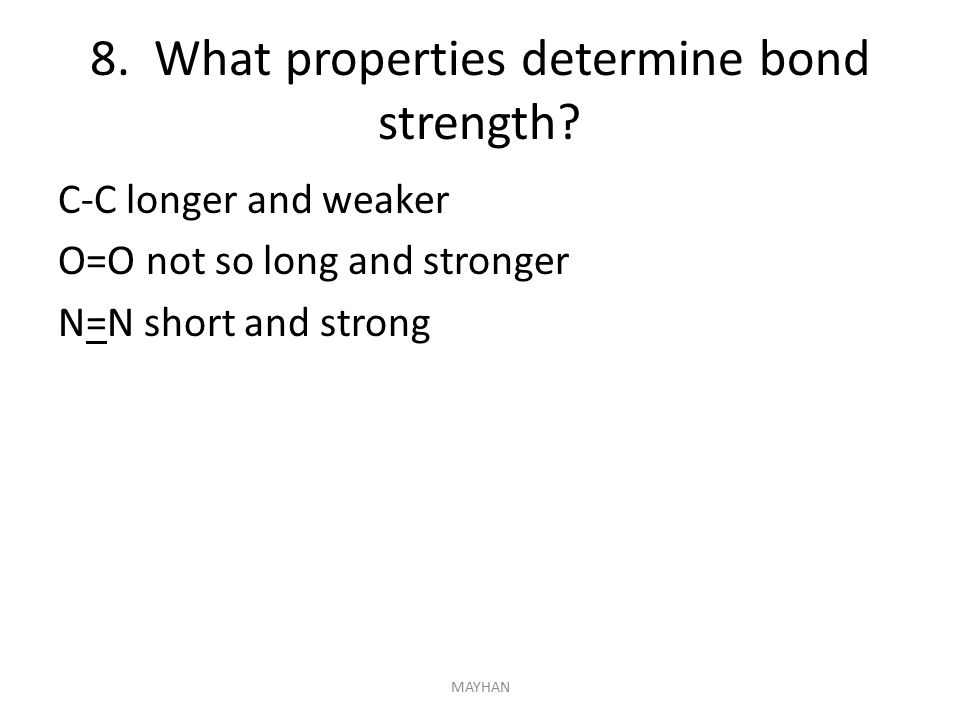 8. What properties determine bond strength?

C-C longer and weaker

O=O not so long and stronger

N≡N short and strong

MAYHAN